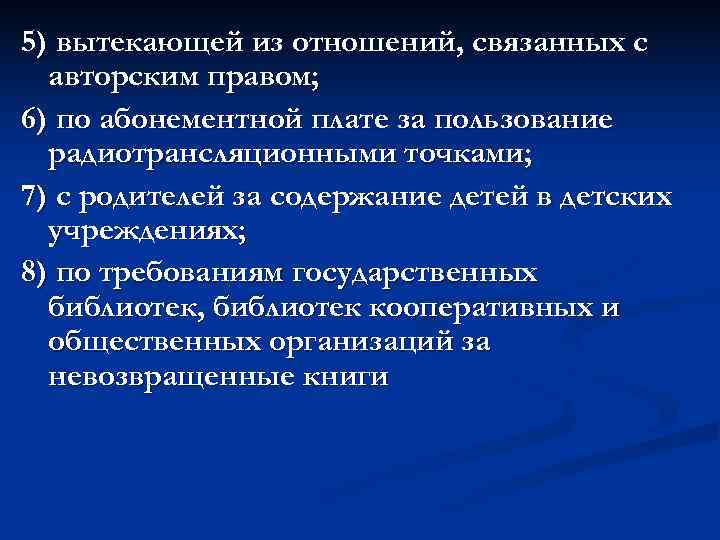 5) вытекающей из отношений, связанных с авторским правом;

6) по абонементной плате за пользование радиотрансляционными точками;

7) с родителей за содержание детей в детских учреждениях;

8) по требованиям государственных библиотек, библиотек кооперативных и общественных организаций за невозвращенные книги